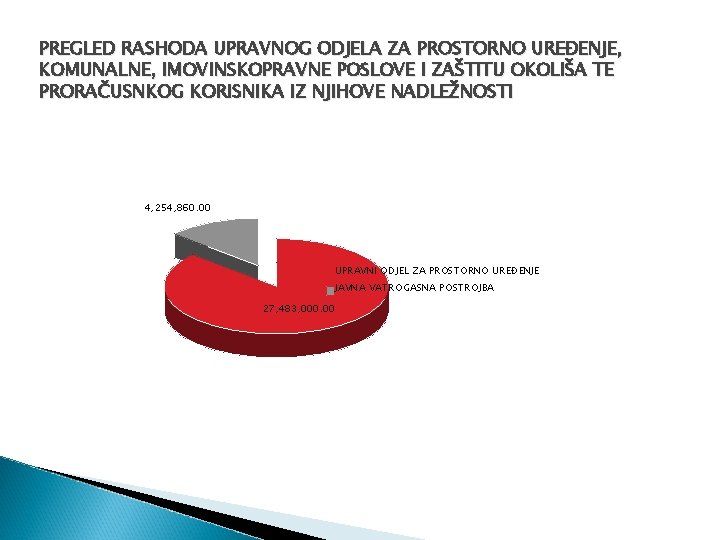 PREGLED RASHODA UPRAVNOG ODJELA ZA PROSTORNO UREĐENJE, KOMUNALNE, IMOVINSKOPRAVNE POSLOVE I ZAŠTITU OKOLIŠA TE PRORAČUSNKOG KORISNIKA IZ NJIHOVE NADLEŽNOSTI

4,254,860.00

UPRAVNI ODJEL ZA PROSTORNO UREĐENJE
JAVNA VATROGASNA POSTROJBA

27,483,000.00